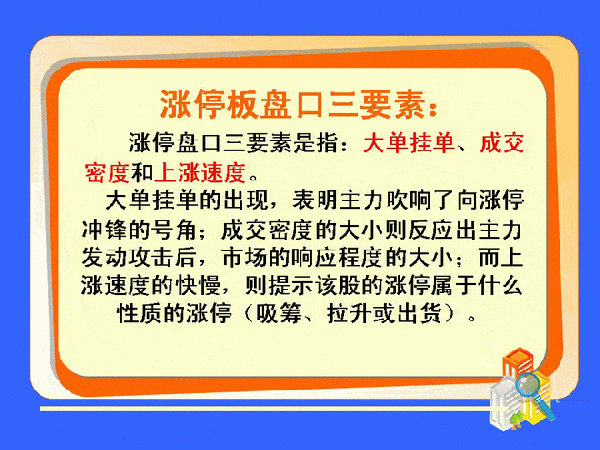 涨停板盘口三要素：

涨停盘口三要素是指：大单挂单、成交密度和上涨速度。

大单挂单的出现，表明主力吹响了向涨停冲锋的号角；成交密度的大小则反应出主力发动攻击后，市场的响应程度的大小；而上涨速度的快慢，则提示该股的涨停属于什么性质的涨停（吸筹、拉升或出货）。